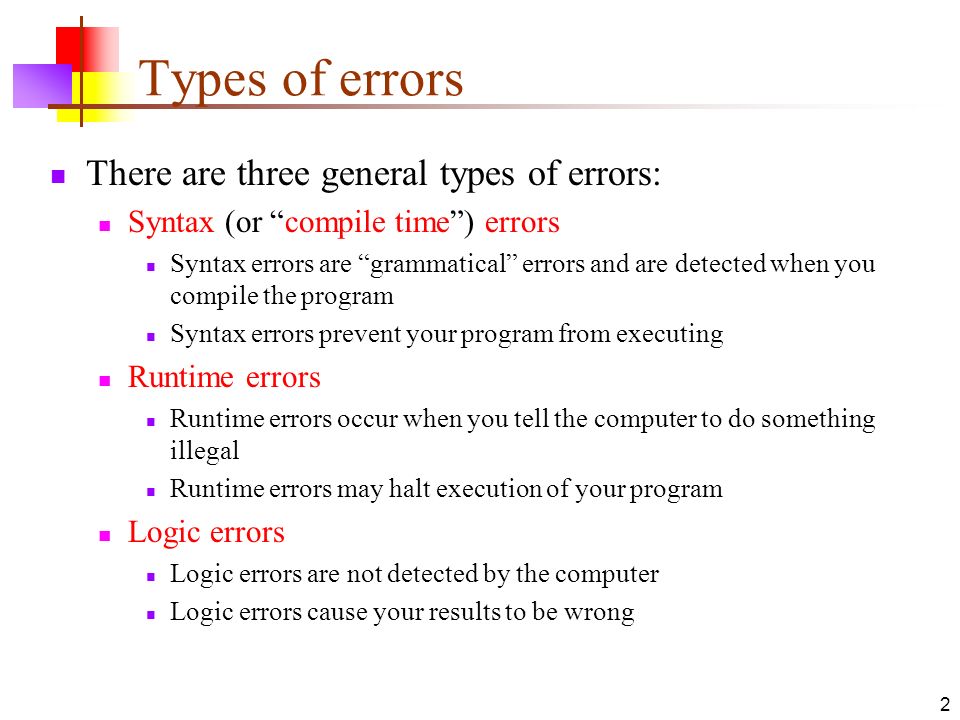 Types of errors

There are three general types of errors:

Syntax (or “compile time”) errors

Syntax errors are “grammatical” errors and are detected when you compile the program

Syntax errors prevent your program from executing

Runtime errors

Runtime errors occur when you tell the computer to do something illegal

Runtime errors may halt execution of your program

Logic errors

Logic errors are not detected by the computer

Logic errors cause your results to be wrong

2